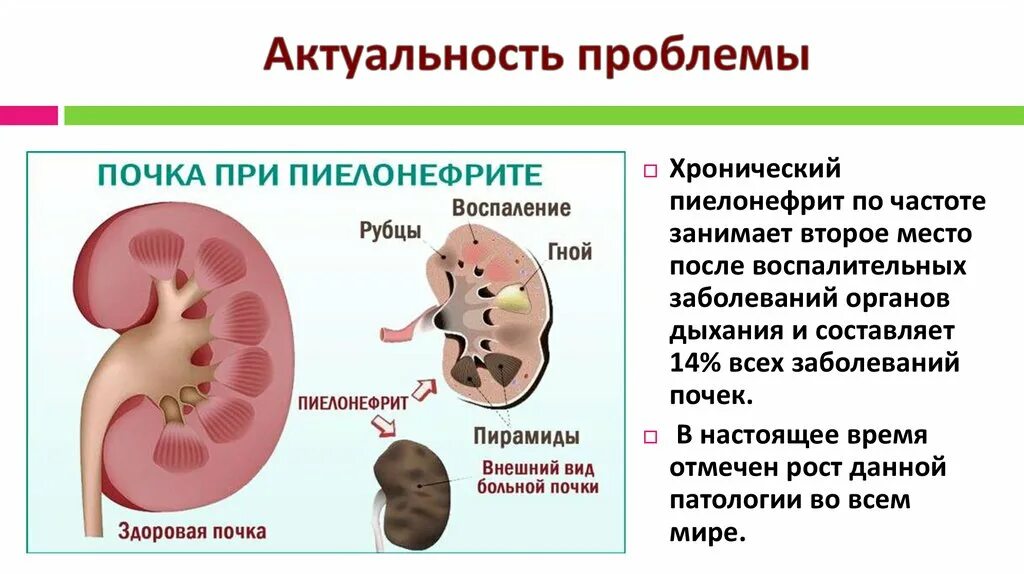 Актуальность проблемы

ПОЧКА ПРИ ПИЕЛОНЕФРИТЕ

Рубцы

Воспаление

Гной

ПИЕЛОНЕФРИТ

Пирамиды

Внешний вид больной почки

Здоровая почка

Хронический пиелонефрит по частоте занимает второе место после воспалительных заболеваний органов дыхания и составляет 14% всех заболеваний почек.

В настоящее время отмечен рост данной патологии во всем мире.